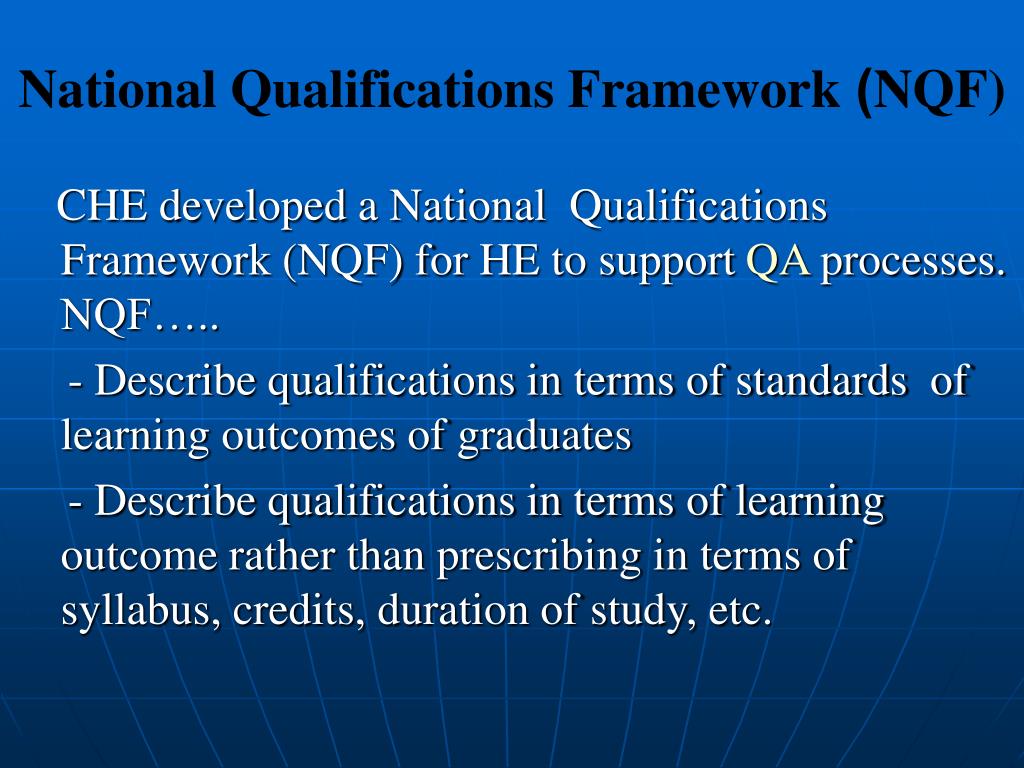 National Qualifications Framework (NQF)

CHE developed a National Qualifications Framework (NQF) for HE to support QA processes. NQF…..

- Describe qualifications in terms of standards of learning outcomes of graduates

- Describe qualifications in terms of learning outcome rather than prescribing in terms of syllabus, credits, duration of study, etc.